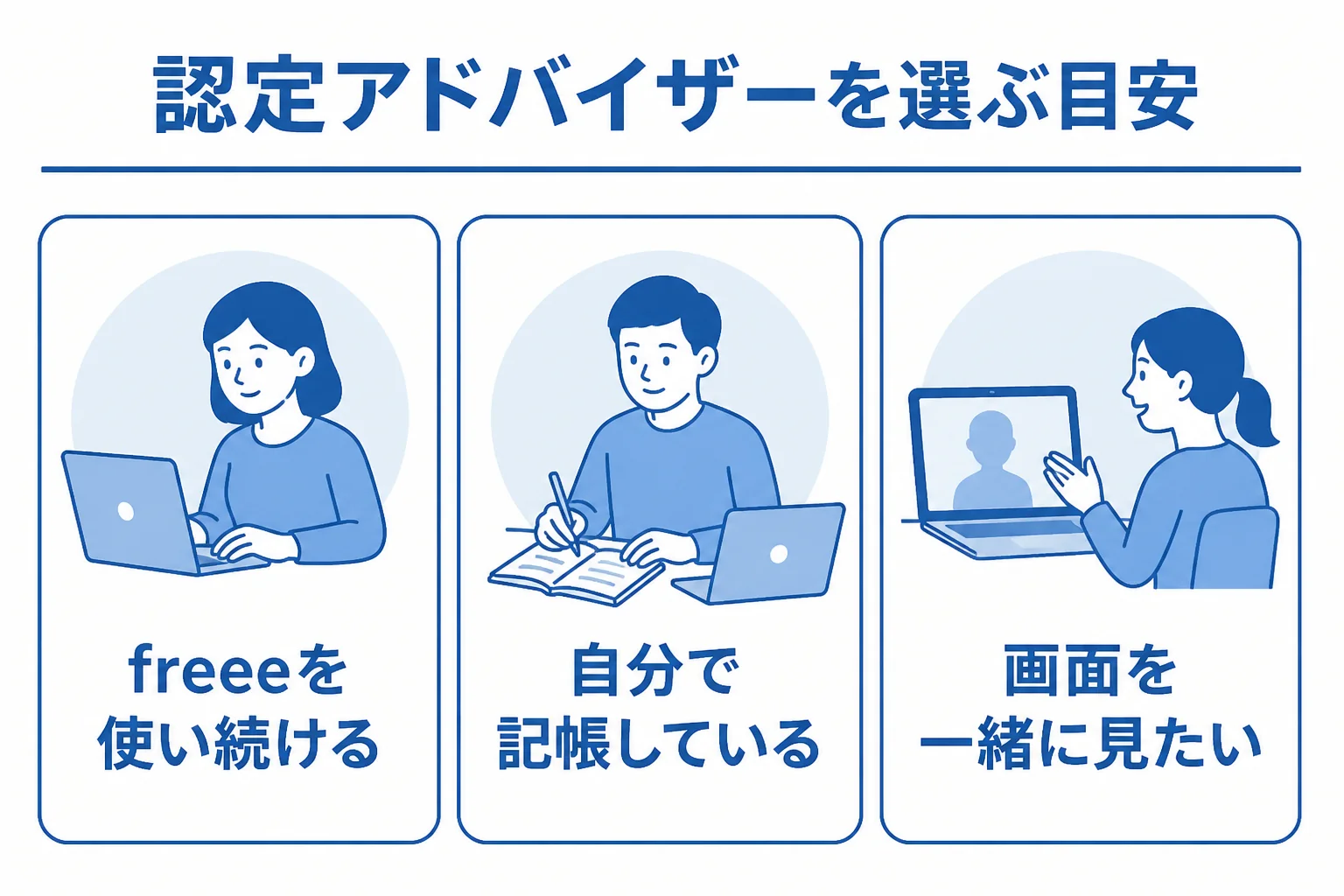 認定アドバイザーを選ぶ目安

freeeを
使い続ける

自分で
記帳している

画面を
一緒に見たい